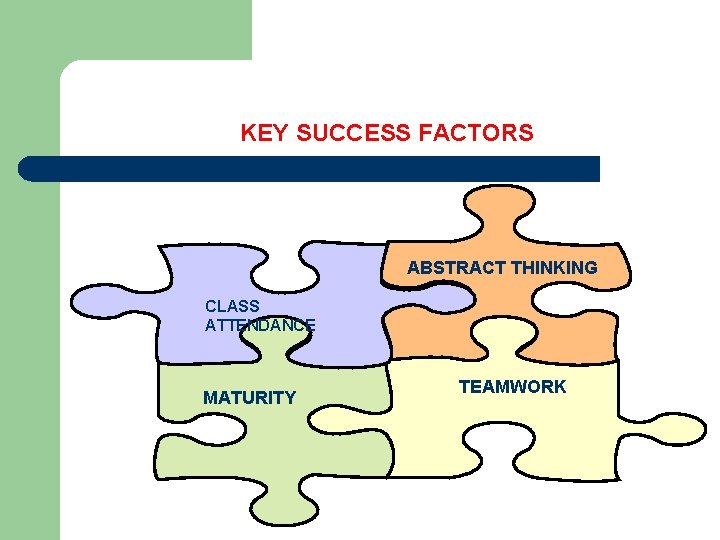 KEY SUCCESS FACTORS

ABSTRACT THINKING

CLASS ATTENDANCE

MATURITY

TEAMWORK